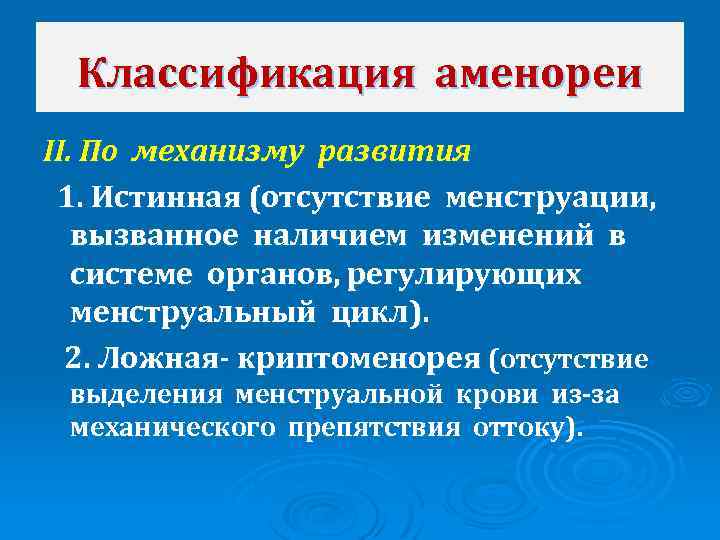 Классификация аменореи

II. По механизму развития

1. Истинная (отсутствие менструации, вызванное наличием изменений в системе органов, регулирующих менструальный цикл).

2. Ложная- криптоменорея (отсутствие выделения менструальной крови из-за механического препятствия оттоку).